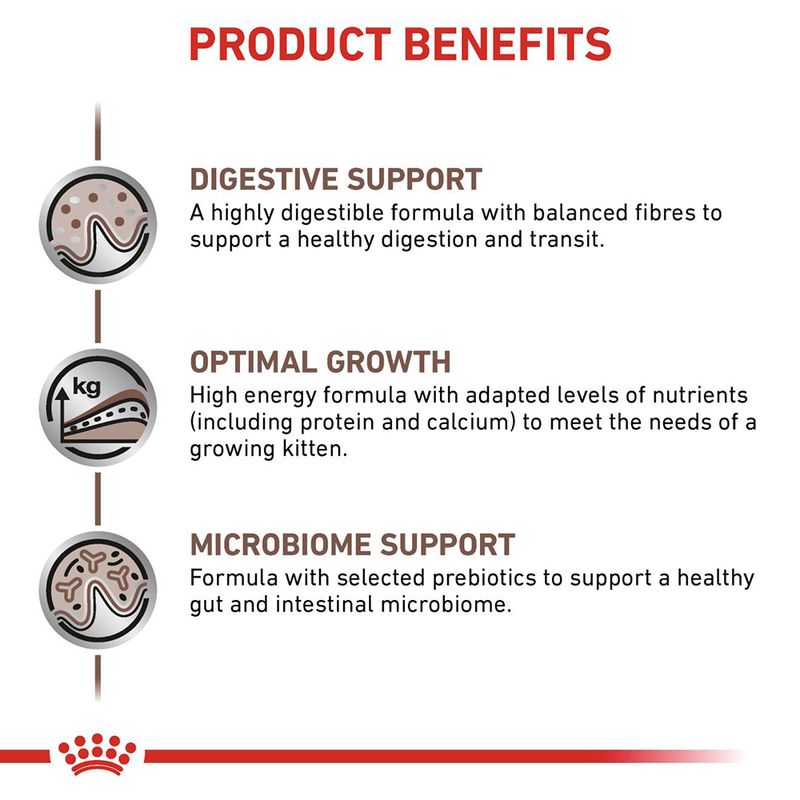 PRODUCT BENEFITS

DIGESTIVE SUPPORT
A highly digestible formula with balanced fibres to support a healthy digestion and transit.

kg

OPTIMAL GROWTH
High energy formula with adapted levels of nutrients (including protein and calcium) to meet the needs of a growing kitten.

MICROBIOME SUPPORT
Formula with selected prebiotics to support a healthy gut and intestinal microbiome.